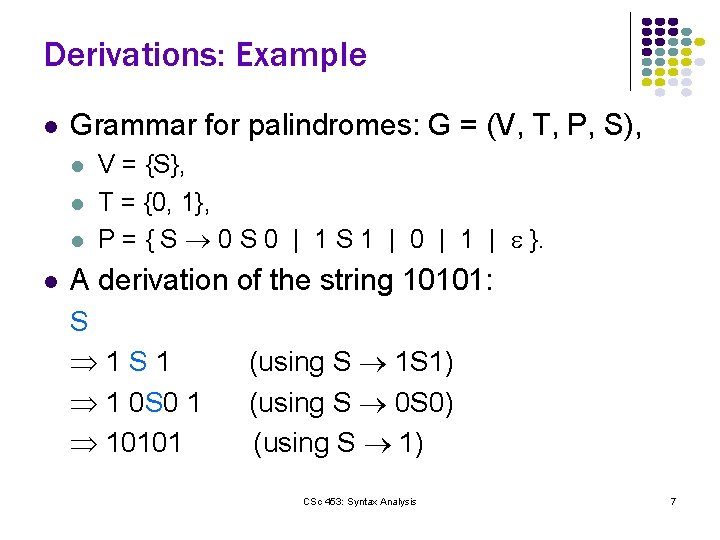 Derivations: Example

- Grammar for palindromes: G = (V, T, P, S),
  - V = {S},
  - T = {0, 1},
  - P = { S $\rightarrow$ 0 S 0 | 1 S 1 | 0 | 1 | $\varepsilon$ }.
- A derivation of the string 10101:

S

$\Rightarrow$ 1 S 1 (using S $\rightarrow$ 1S1)

$\Rightarrow$ 1 0S0 1 (using S $\rightarrow$ 0S0)

$\Rightarrow$ 10101 (using S $\rightarrow$ 1)

CSc 453: Syntax Analysis

7